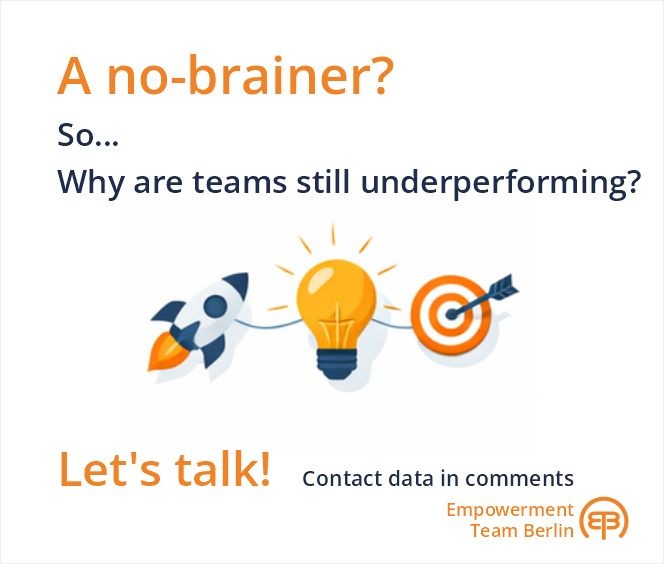 A no-brainer?

So...

Why are teams still underperforming?

Let's talk! Contact data in comments

Empowerment Team Berlin